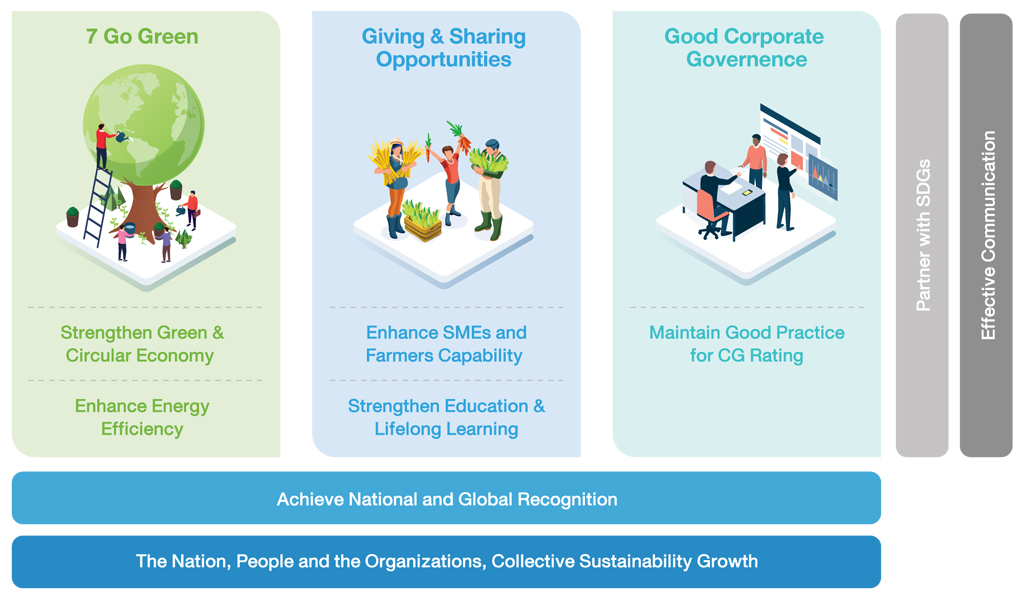 7 Go Green

Strengthen Green & Circular Economy

Enhance Energy Efficiency

Giving & Sharing Opportunities

Enhance SMEs and Farmers Capability

Strengthen Education & Lifelong Learning

Good Corporate Governence

Maintain Good Practice for CG Rating

Partner with SDGs

Effective Communication

Achieve National and Global Recognition

The Nation, People and the Organizations, Collective Sustainability Growth